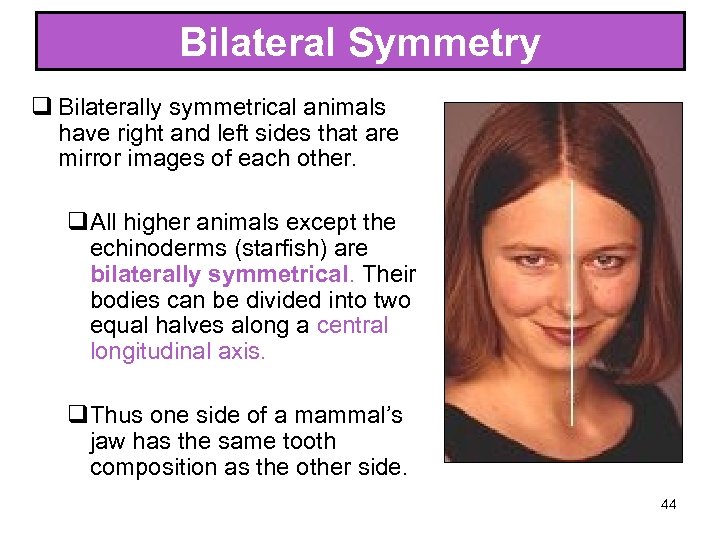 Bilateral Symmetry

❑ Bilaterally symmetrical animals have right and left sides that are mirror images of each other.

❑ All higher animals except the echinoderms (starfish) are bilaterally symmetrical. Their bodies can be divided into two equal halves along a central longitudinal axis.

❑ Thus one side of a mammal's jaw has the same tooth composition as the other side.

44